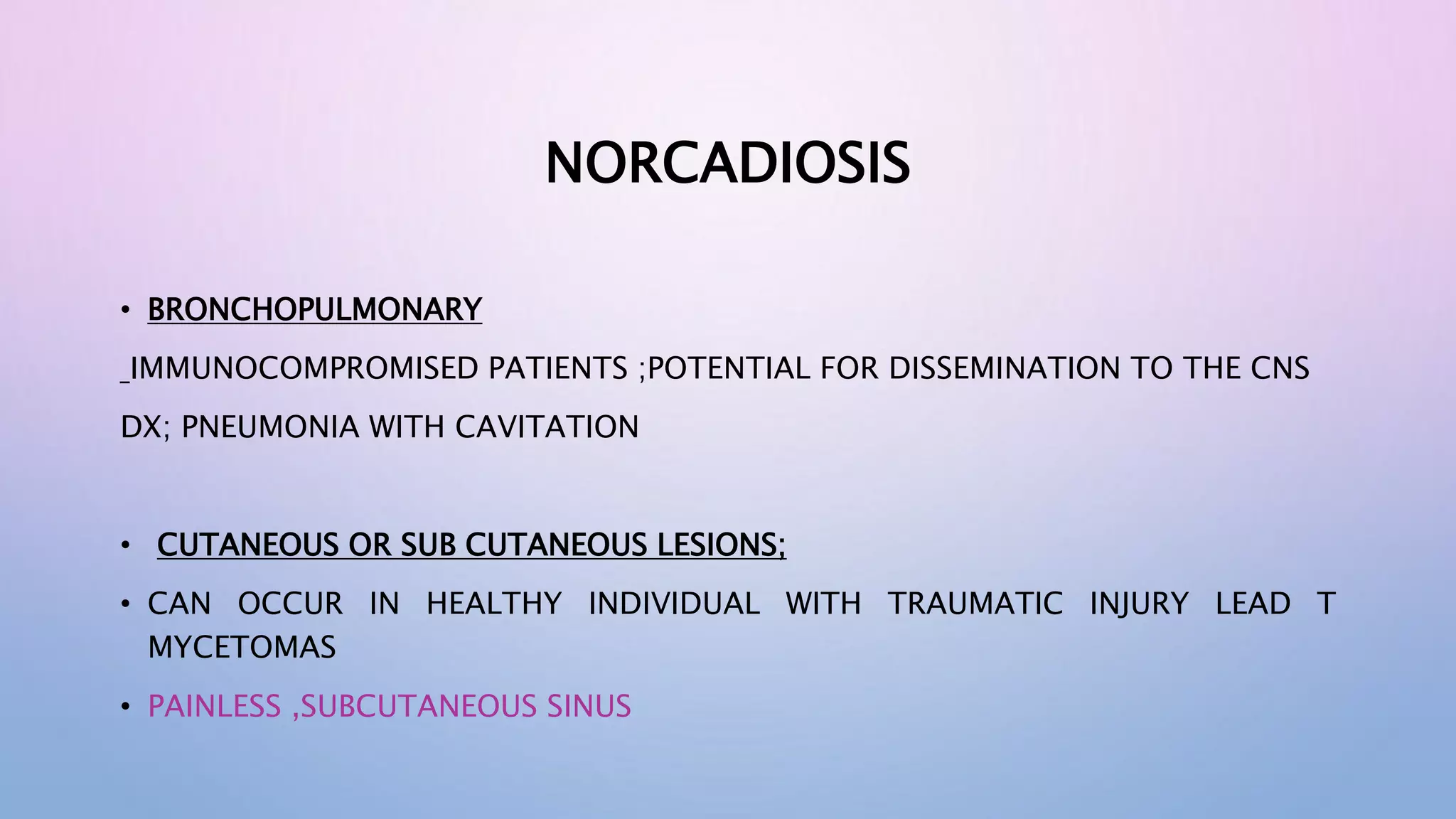 NORCADIOSIS

• BRONCHOPULMONARY

_IMMUNOCOMPROMISED PATIENTS ;POTENTIAL FOR DISSEMINATION TO THE CNS

DX; PNEUMONIA WITH CAVITATION

• CUTANEOUS OR SUB CUTANEOUS LESIONS;

• CAN OCCUR IN HEALTHY INDIVIDUAL WITH TRAUMATIC INJURY LEAD T MYCETOMAS

• PAINLESS ,SUBCUTANEOUS SINUS